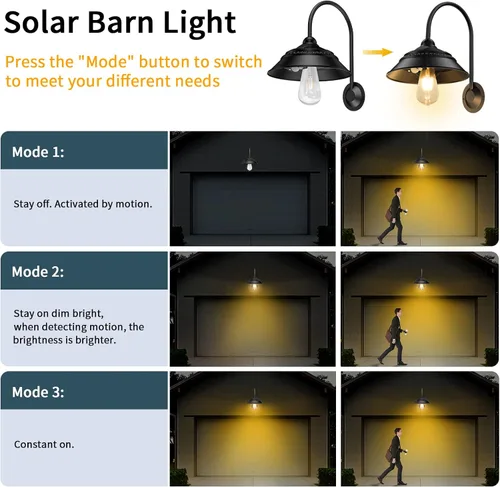 Solar Barn Light

Press the "Mode" button to switch to meet your different needs

Mode 1:

Stay off. Activated by motion.

Mode 2:

Stay on dim bright, when detecting motion, the brightness is brighter.

Mode 3:

Constant on.